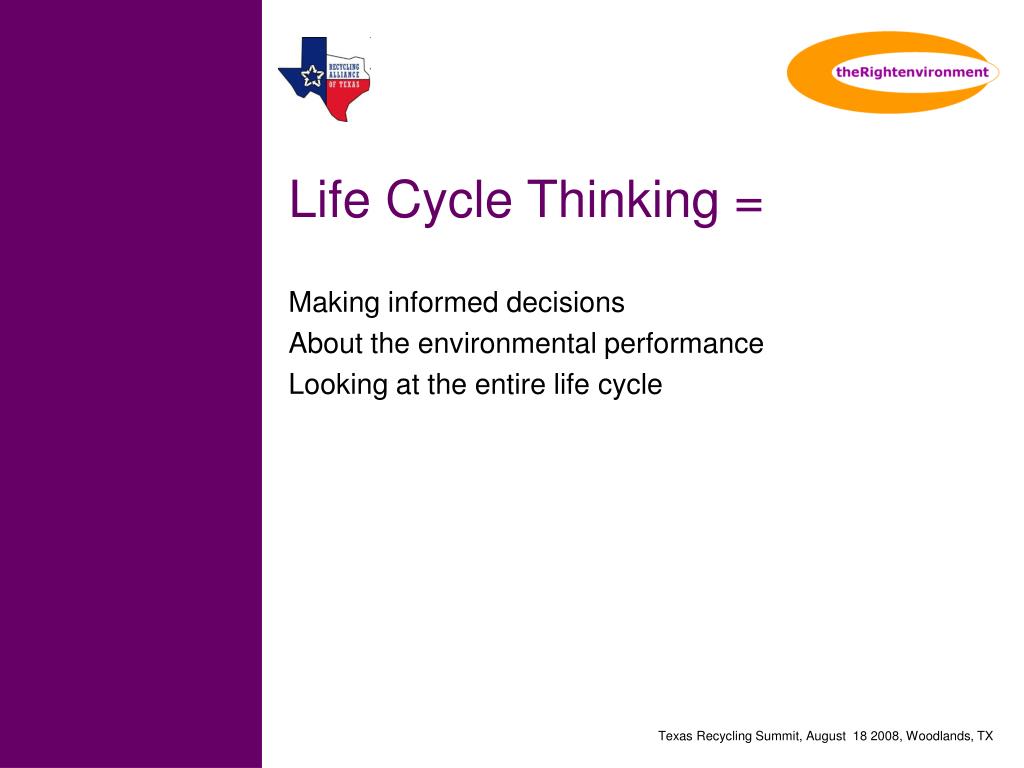 RECYCLING ALLIANCE OF TEXAS

theRightenvironment

Life Cycle Thinking =

Making informed decisions
About the environmental performance
Looking at the entire life cycle

Texas Recycling Summit, August 18 2008, Woodlands, TX